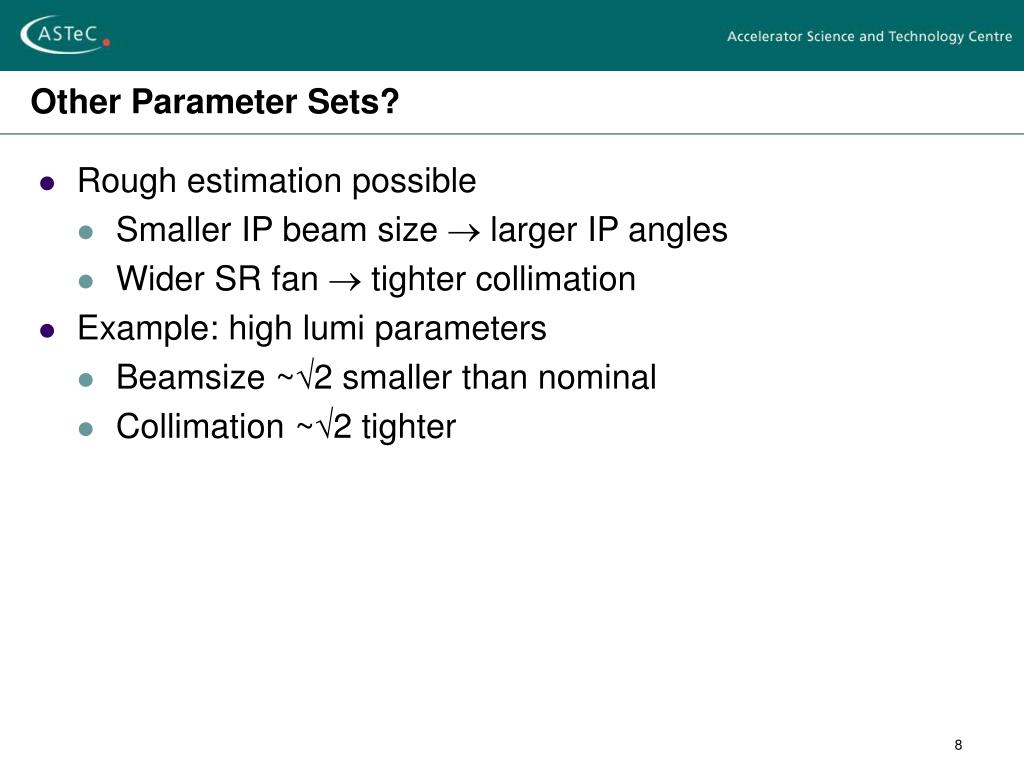 ASTeC

Accelerator Science and Technology Centre

Other Parameter Sets?

- Rough estimation possible
  - Smaller IP beam size $\rightarrow$ larger IP angles
  - Wider SR fan $\rightarrow$ tighter collimation
- Example: high lumi parameters
  - Beamsize ~$\sqrt{2}$ smaller than nominal
  - Collimation ~$\sqrt{2}$ tighter

8